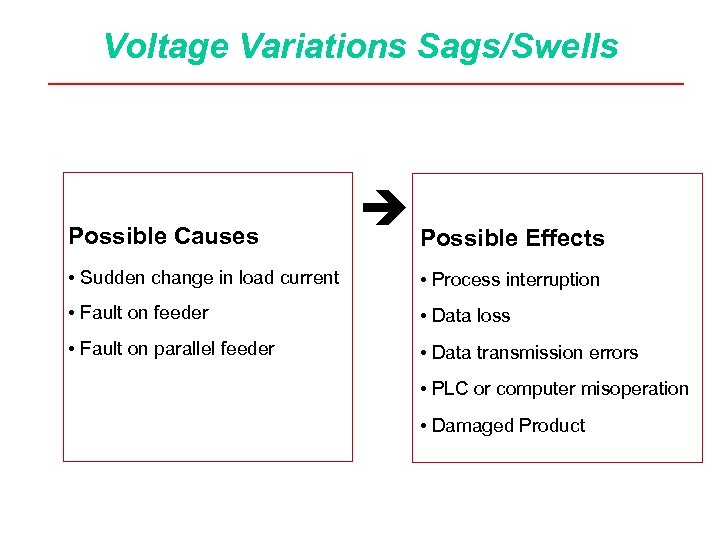 Voltage Variations Sags/Swells

Possible Causes

• Sudden change in load current

• Fault on feeder

• Fault on parallel feeder

Possible Effects

• Process interruption

• Data loss

• Data transmission errors

• PLC or computer misoperation

• Damaged Product